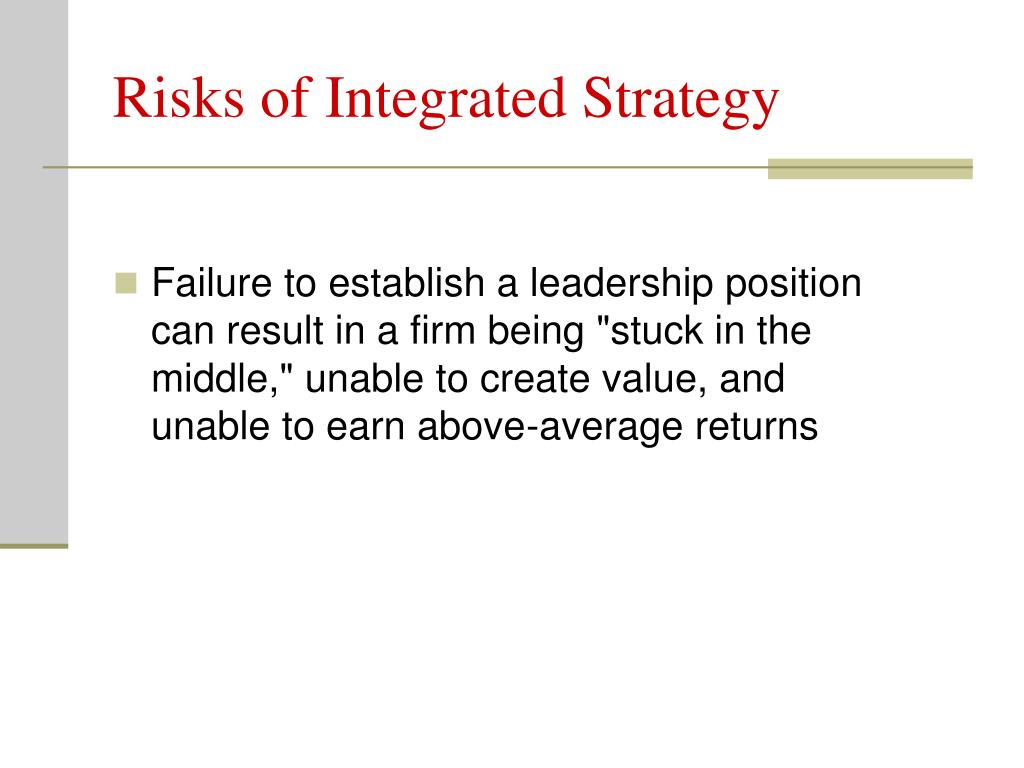 Risks of Integrated Strategy

Failure to establish a leadership position can result in a firm being "stuck in the middle," unable to create value, and unable to earn above-average returns